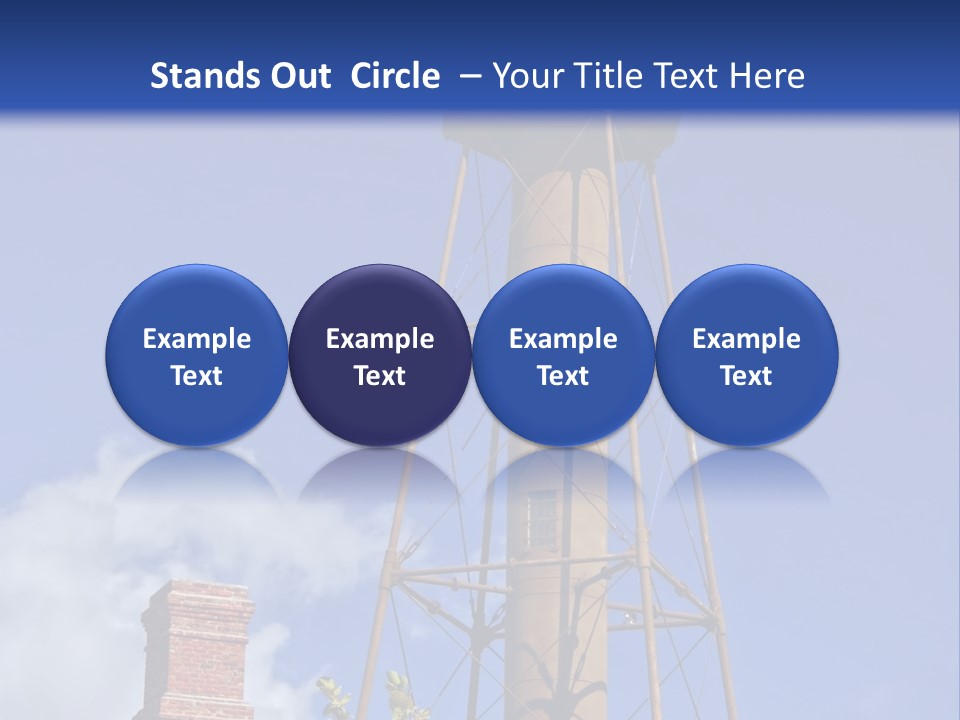 Stands Out Circle – Your Title Text Here

Example Text

Example Text

Example Text

Example Text